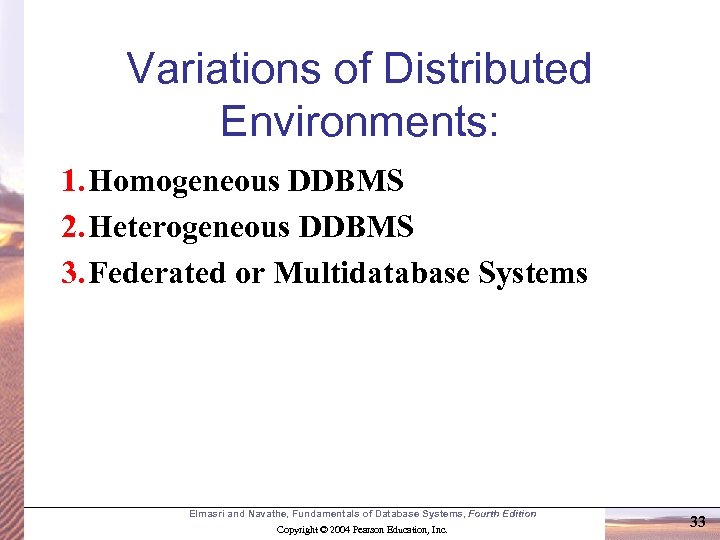 Variations of Distributed Environments:

1. Homogeneous DDBMS
2. Heterogeneous DDBMS
3. Federated or Multidatabase Systems

Elmasri and Navathe, Fundamentals of Database Systems, Fourth Edition
Copyright © 2004 Pearson Education, Inc.

33